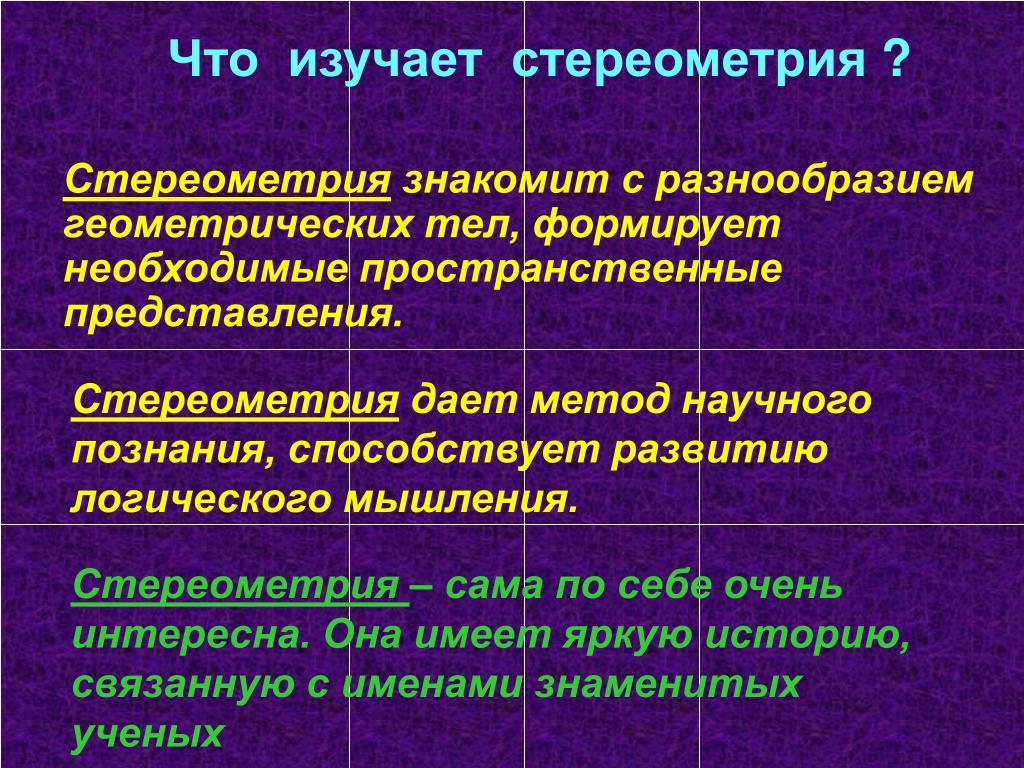 Что изучает стереометрия ?

Стереометрия знакомит с разнообразием геометрических тел, формирует необходимые пространственные представления.

Стереометрия дает метод научного познания, способствует развитию логического мышления.

Стереометрия – сама по себе очень интересна. Она имеет яркую историю, связанную с именами знаменитых ученых